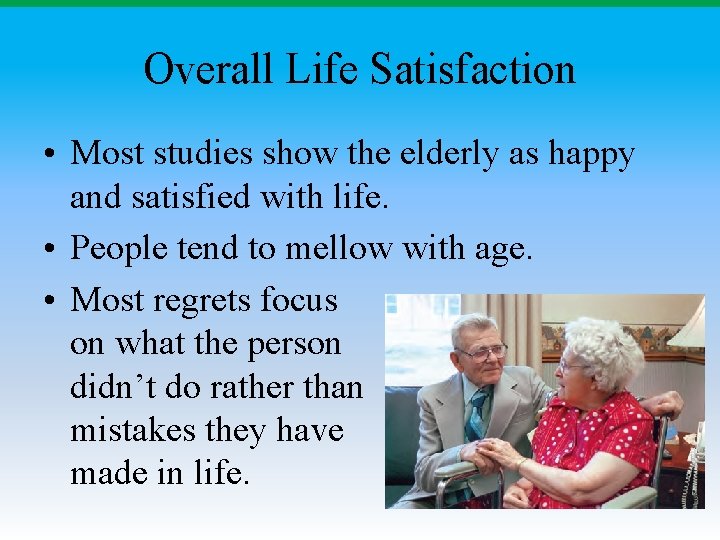 Overall Life Satisfaction

• Most studies show the elderly as happy and satisfied with life.

• People tend to mellow with age.

• Most regrets focus on what the person didn’t do rather than mistakes they have made in life.